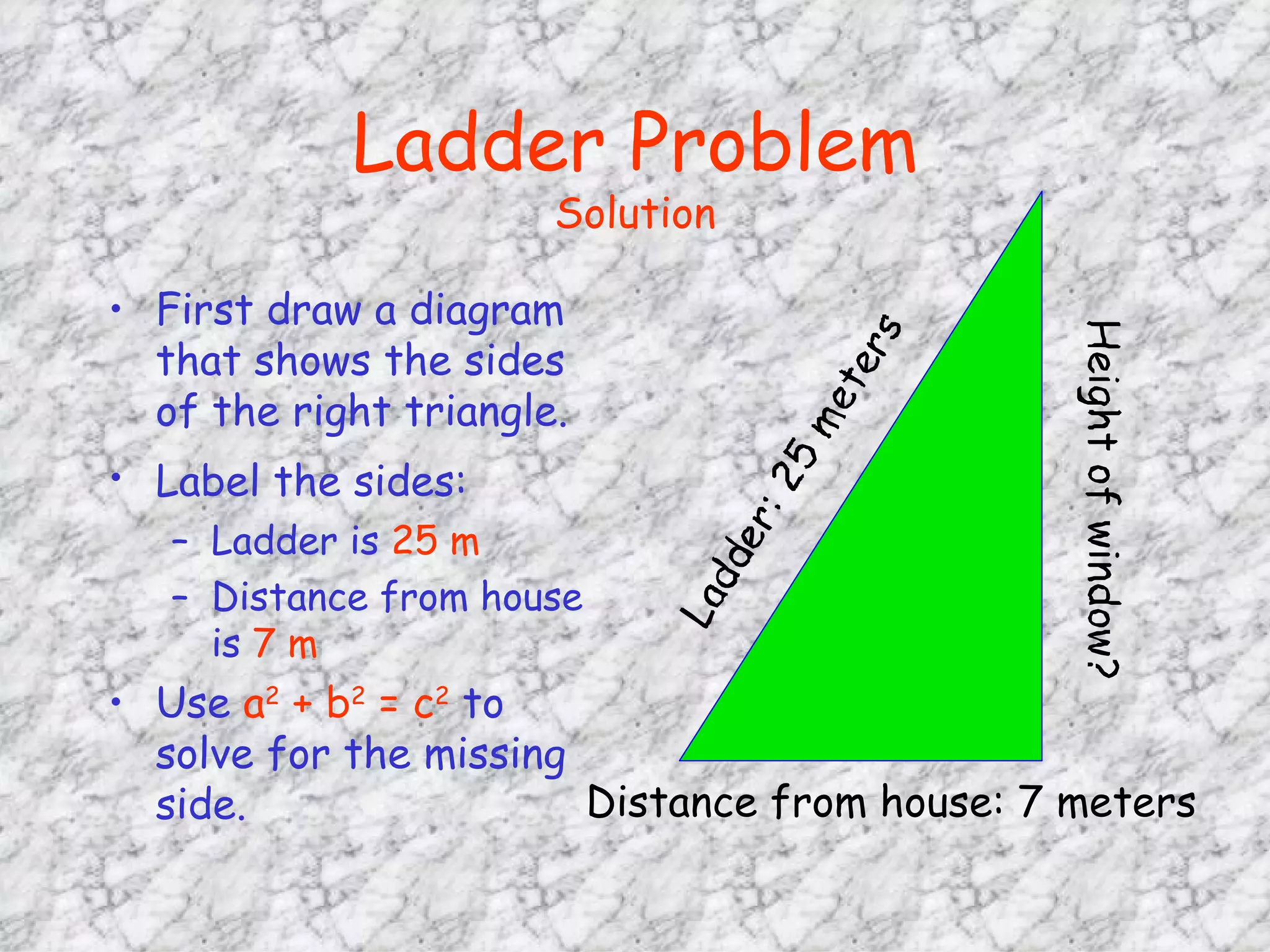 Ladder Problem

Solution

• First draw a diagram that shows the sides of the right triangle.

• Label the sides:

– Ladder is 25 m

– Distance from house is 7 m

• Use $a^2 + b^2 = c^2$ to solve for the missing side.

Ladder: 25 meters

Height of window?

Distance from house: 7 meters